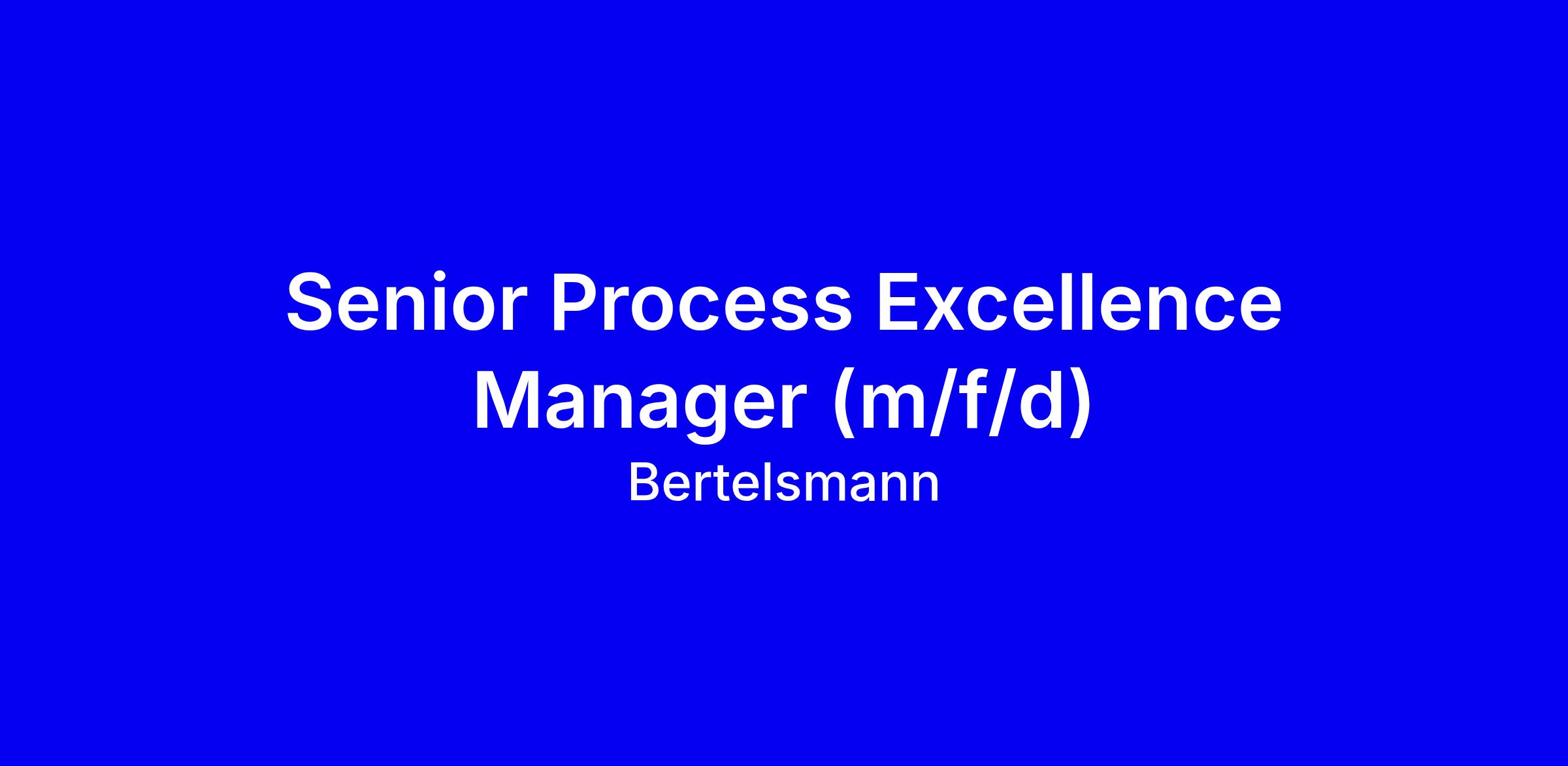 Senior Process Excellence Manager (m/f/d)
Bertelsmann